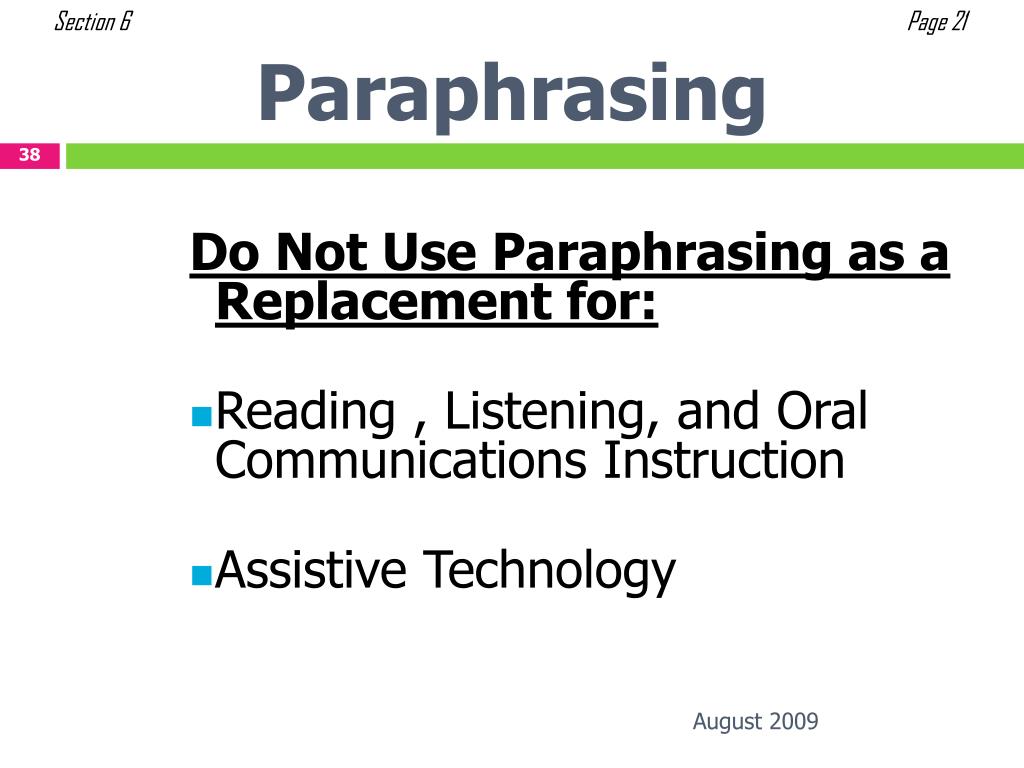 Section 6

Page 21

Paraphrasing

38

Do Not Use Paraphrasing as a Replacement for:

Reading , Listening, and Oral Communications Instruction

Assistive Technology

August 2009